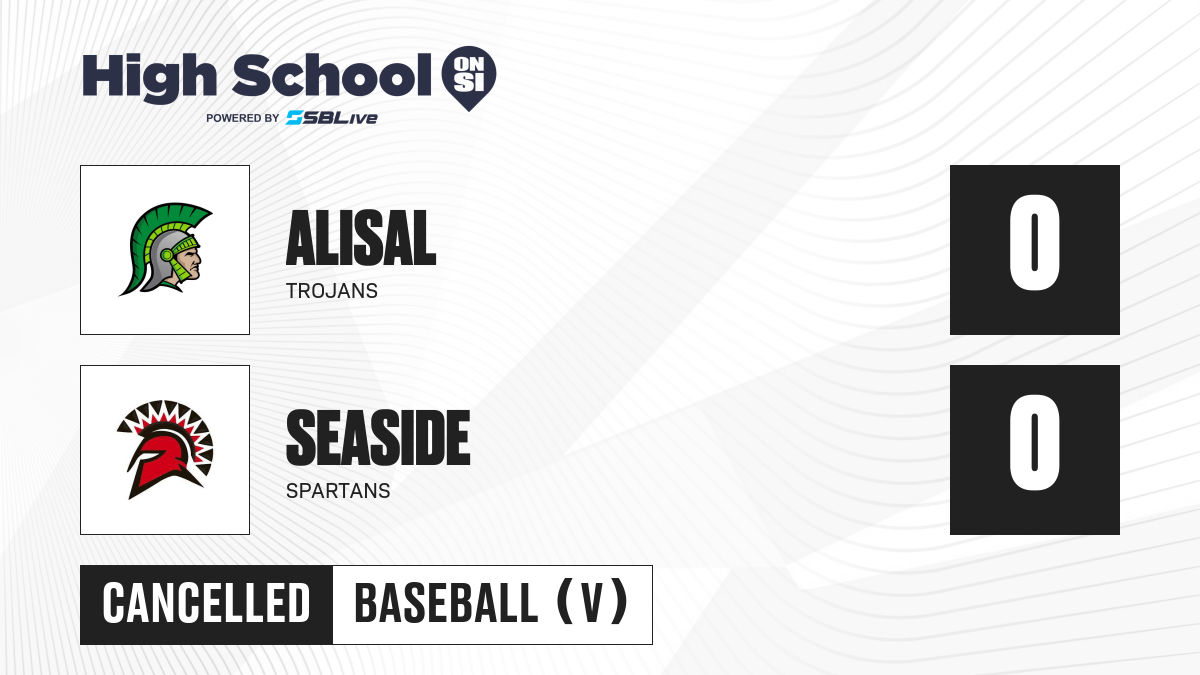 High School ON SI
POWERED BY SBLive

ALISAL
TROJANS

0

SEASIDE
SPARTANS

0

CANCELLED
BASEBALL (V)